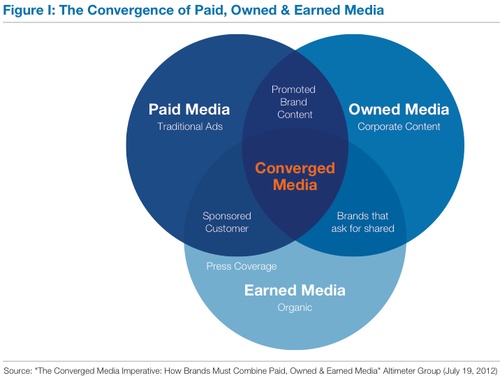 Figure I: The Convergence of Paid, Owned & Earned Media

Paid Media
Traditional Ads

Promoted Brand Content

Owned Media
Corporate Content

Converged Media

Sponsored Customer

Brands that ask for shared

Press Coverage

Earned Media
Organic

Source: "The Converged Media Imperative: How Brands Must Combine Paid, Owned & Earned Media" Altimeter Group (July 19, 2012)